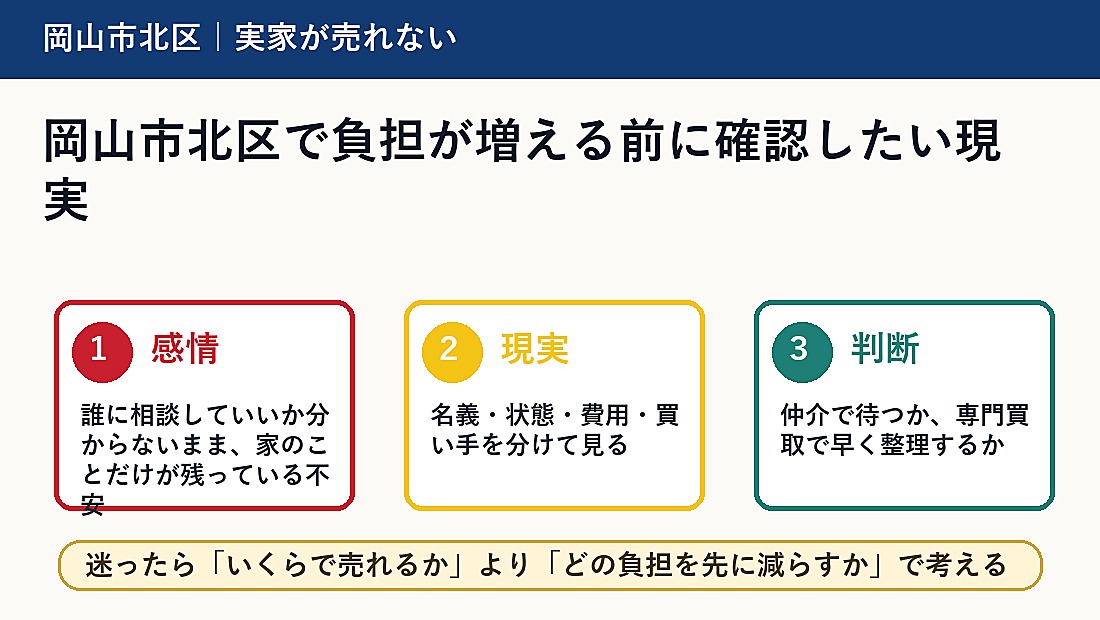 岡山市北区｜実家が売れない

岡山市北区で負担が増える前に確認したい現実

1 感情

誰に相談していいか分からないまま、家のことだけが残っている不安

2 現実

名義・状態・費用・買い手を分けて見る

3 判断

仲介で待つか、専門買取で早く整理するか

迷ったら「いくらで売れるか」より「どの負担を先に減らすか」で考える